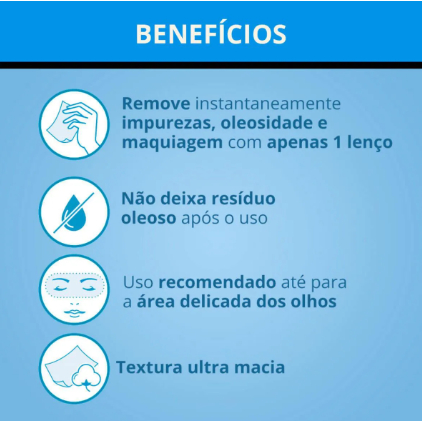 BENEFÍCIOS

Remove instantaneamente impurezas, oleosidade e maquiagem com apenas 1 lenço

Não deixa resíduo oleoso após o uso

Uso recomendado até para a área delicada dos olhos

Textura ultra macia